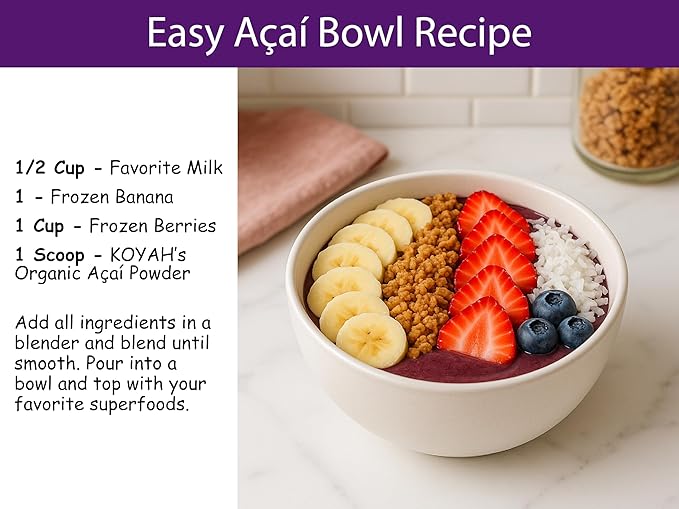 Easy Açaí Bowl Recipe

1/2 Cup - Favorite Milk

1 - Frozen Banana

1 Cup - Frozen Berries

1 Scoop - KOYAH's Organic Açaí Powder

Add all ingredients in a blender and blend until smooth. Pour into a bowl and top with your favorite superfoods.